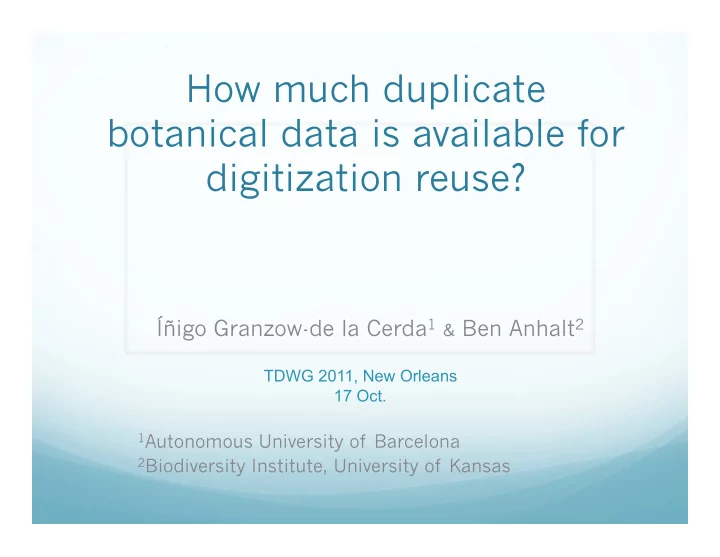 How much duplicate botanical data is available for digitization reuse?

Íñigo Granzow-de la Cerda$^1$ & Ben Anhalt$^2$

TDWG 2011, New Orleans
17 Oct.

$^1$Autonomous University of Barcelona
$^2$Biodiversity Institute, University of Kansas